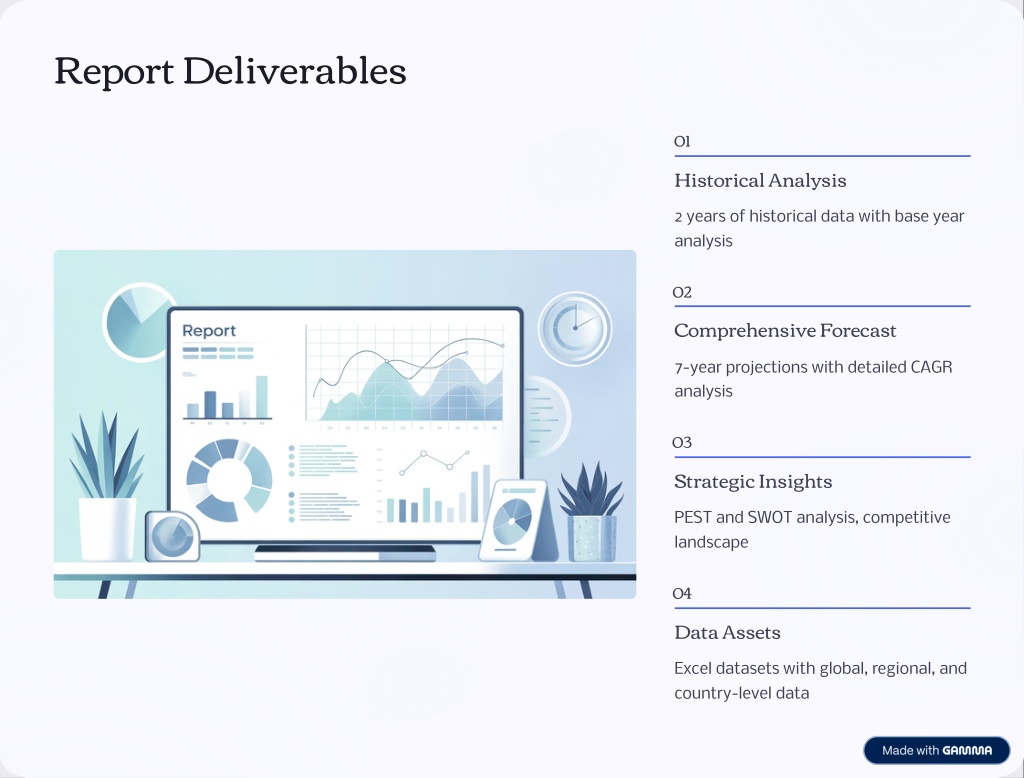 Report Deliverables

Report

01

Historical Analysis

2 years of historical data with base year analysis

02

Comprehensive Forecast

7-year projections with detailed CAGR analysis

03

Strategic Insights

PEST and SWOT analysis, competitive landscape

04

Data Assets

Excel datasets with global, regional, and country-level data

Made with GAMMA